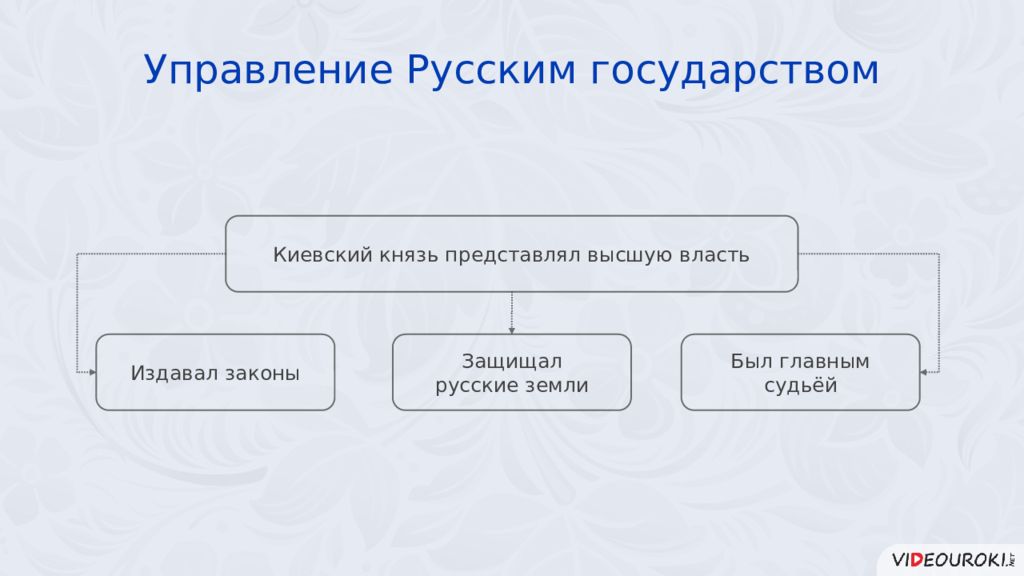 Управление Русским государством

Киевский князь представлял высшую власть

Издавал законы

Защищал русские земли

Был главным судьёй

VIDEOUROKI.NET